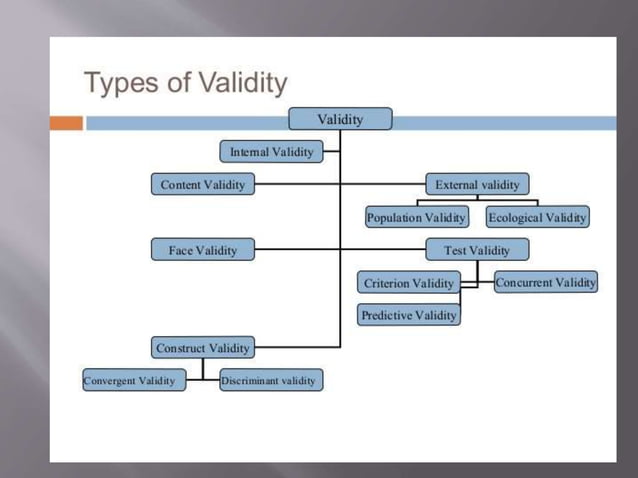 Types of Validity

Validity

Internal Validity

Content Validity

External validity

Population Validity

Ecological Validity

Face Validity

Test Validity

Criterion Validity

Concurrent Validity

Predictive Validity

Construct Validity

Convergent Validity

Discriminant validity